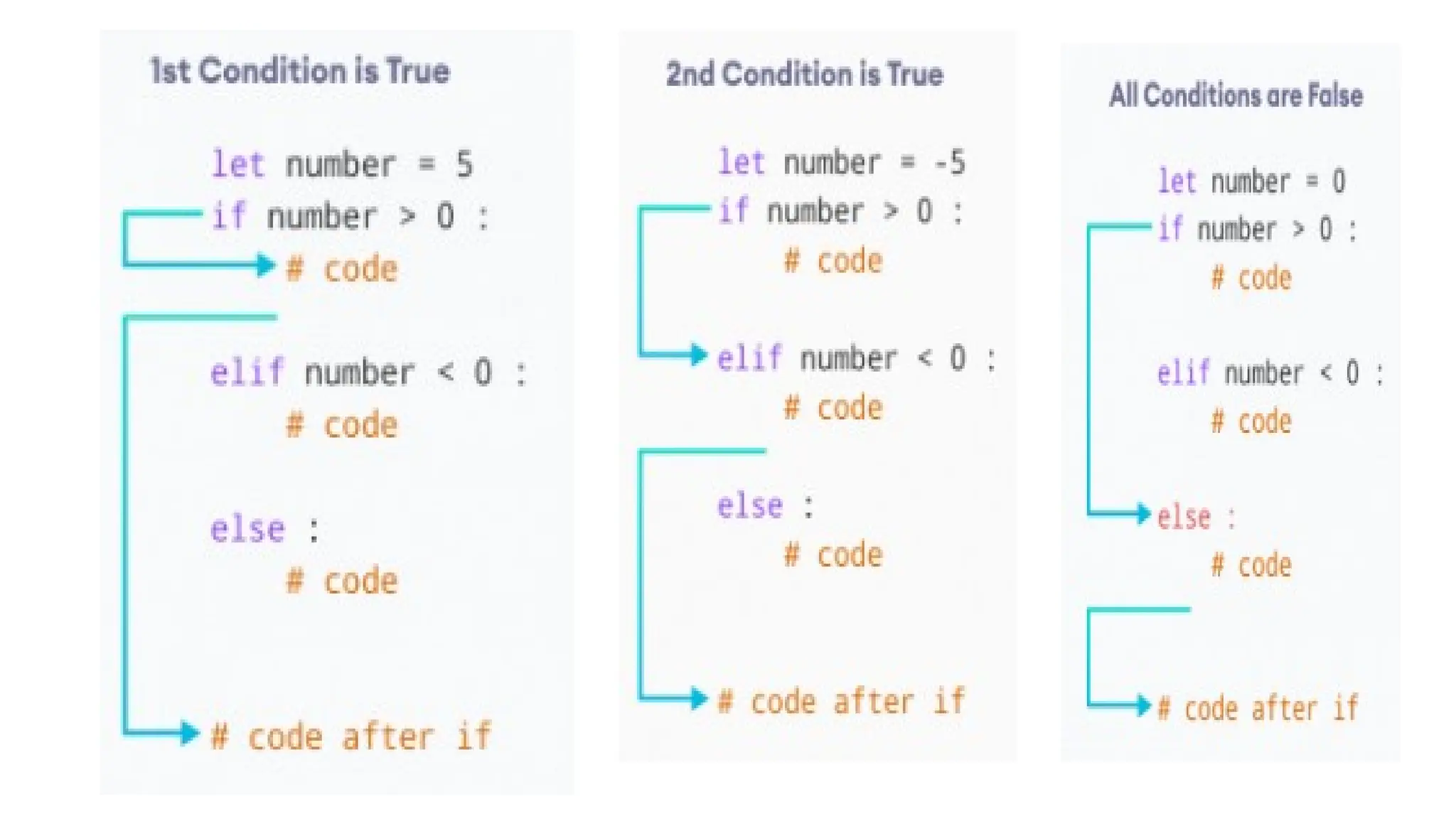 1st Condition is True

let number = 5
if number > 0 :
# code

elif number < 0 :
# code

else :
# code

# code after if

2nd Condition is True

let number = -5
if number > 0 :
# code

elif number < 0 :
# code

else :
# code

# code after if

All Conditions are False

let number = 0
if number > 0 :
# code

elif number < 0 :
# code

else :
# code

# code after if